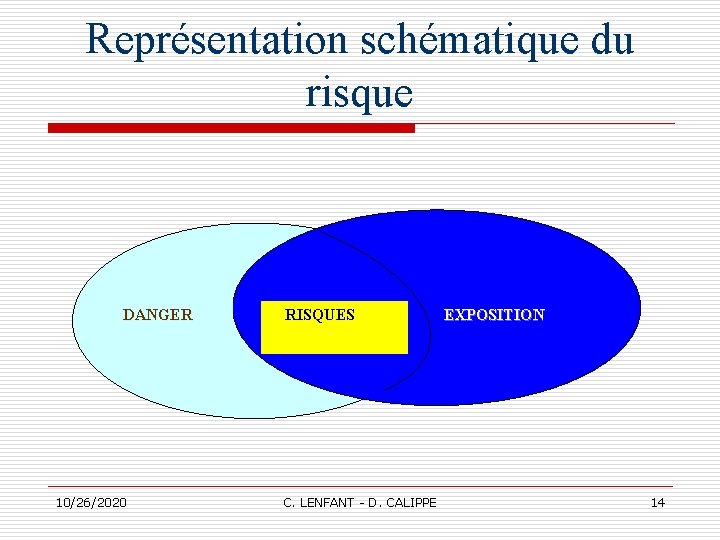 Représentation schématique du risque

DANGER

RISQUES

EXPOSITION

10/26/2020

C. LENFANT - D. CALIPPE

14